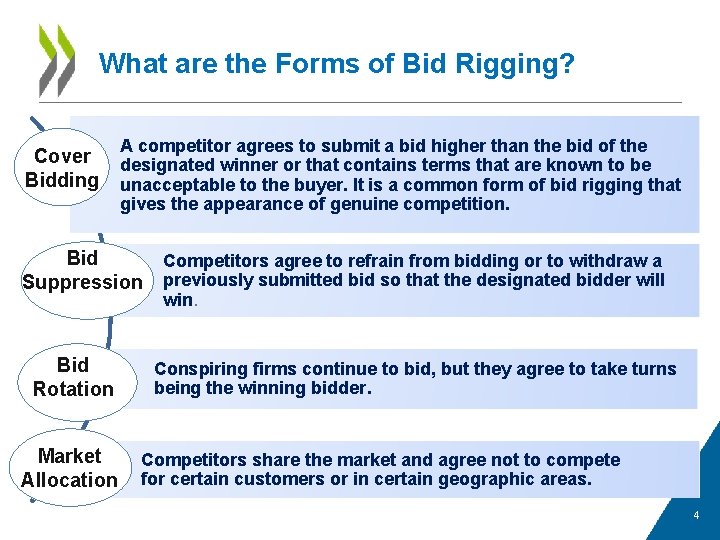 What are the Forms of Bid Rigging?

Cover Bidding

A competitor agrees to submit a bid higher than the bid of the designated winner or that contains terms that are known to be unacceptable to the buyer. It is a common form of bid rigging that gives the appearance of genuine competition.

Bid Suppression

Competitors agree to refrain from bidding or to withdraw a previously submitted bid so that the designated bidder will win.

Bid Rotation

Conspiring firms continue to bid, but they agree to take turns being the winning bidder.

Market Allocation

Competitors share the market and agree not to compete for certain customers or in certain geographic areas.

4